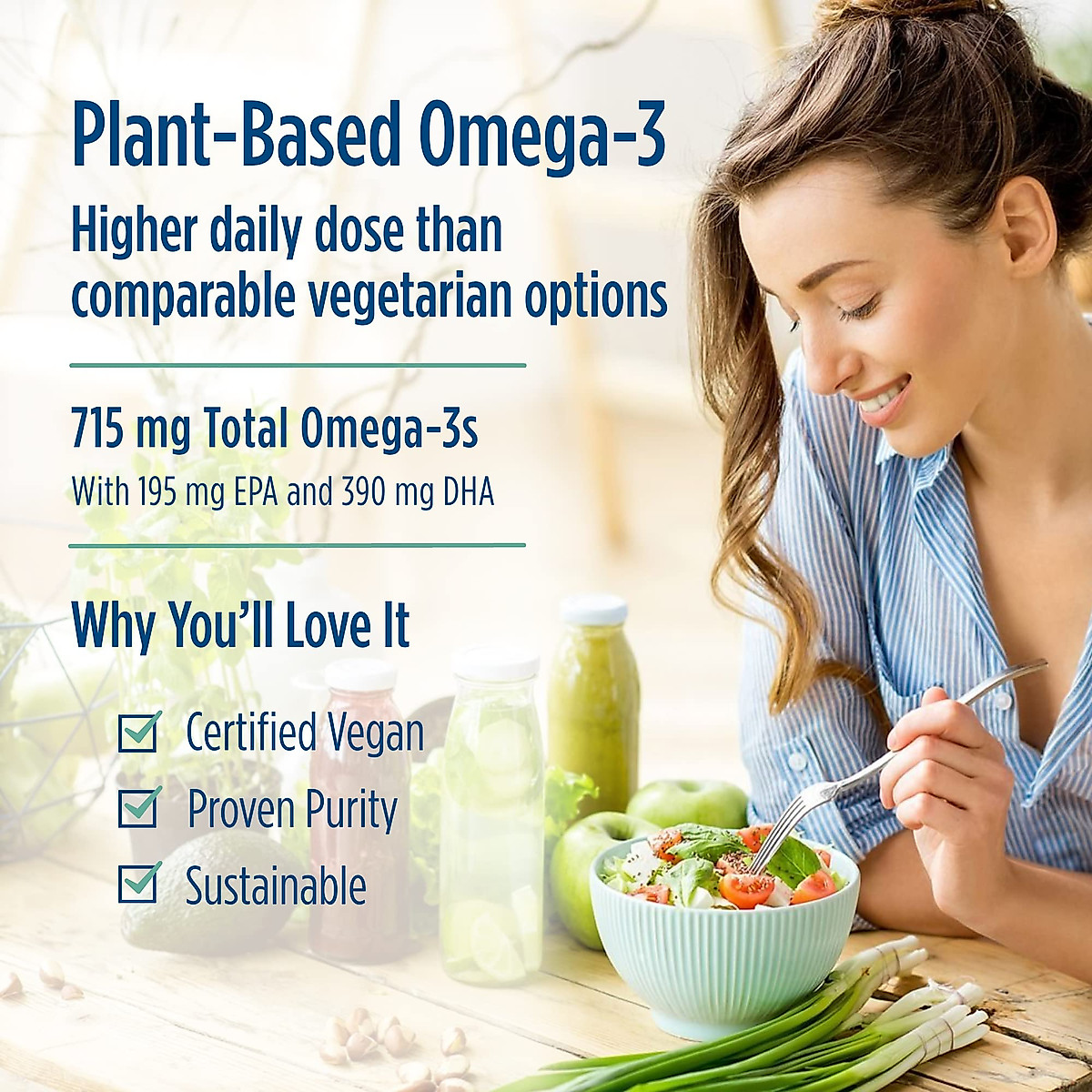 Plant-Based Omega-3
Higher daily dose than comparable vegetarian options

715 mg Total Omega-3s
With 195 mg EPA and 390 mg DHA

Why You'll Love It

Certified Vegan
Proven Purity
Sustainable